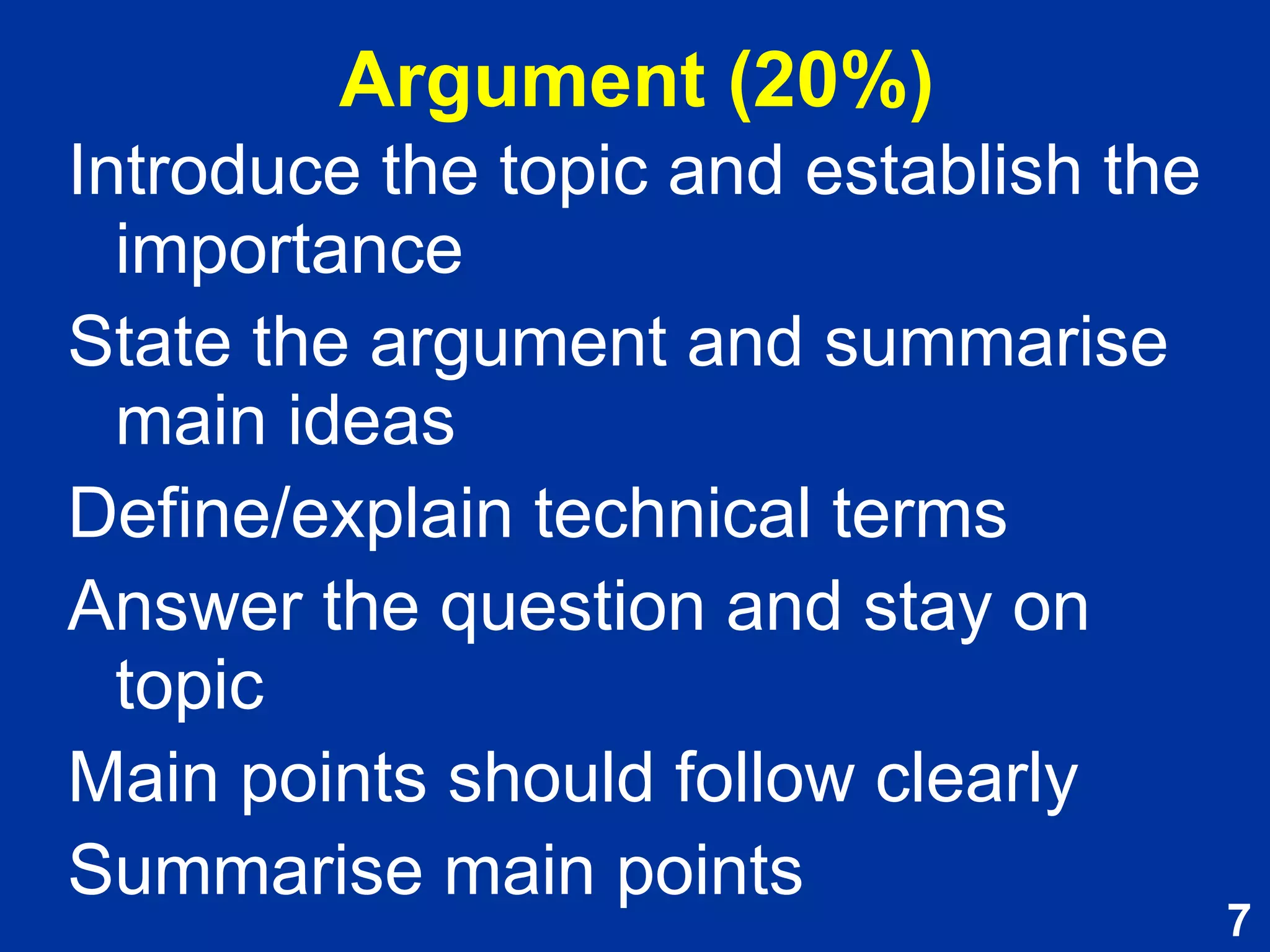 Argument (20%)

Introduce the topic and establish the importance

State the argument and summarise main ideas

Define/explain technical terms

Answer the question and stay on topic

Main points should follow clearly

Summarise main points

7